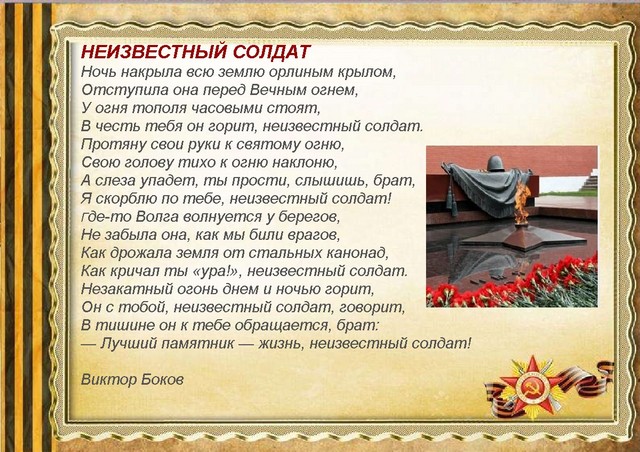 НЕИЗВЕСТНЫЙ СОЛДАТ
Ночь накрыла всю землю орлиным крылом,
Отступила она перед Вечным огнем,
У огня тополя часовыми стоят,
В честь тебя он горит, неизвестный солдат.
Протяну свои руки к святому огню,
Свою голову тихо к огню наклоню,
А слеза упадет, ты прости, слышишь, брат,
Я скорблю по тебе, неизвестный солдат!
Где-то Волга волнуется у берегов,
Не забыла она, как мы били врагов,
Как дрожала земля от стальных канонад,
Как кричал ты «ура!», неизвестный солдат.
Незакатный огонь днем и ночью горит,
Он с тобой, неизвестный солдат, говорит,
В тишине он к тебе обращается, брат:
— Лучший памятник — жизнь, неизвестный солдат!

Виктор Боков